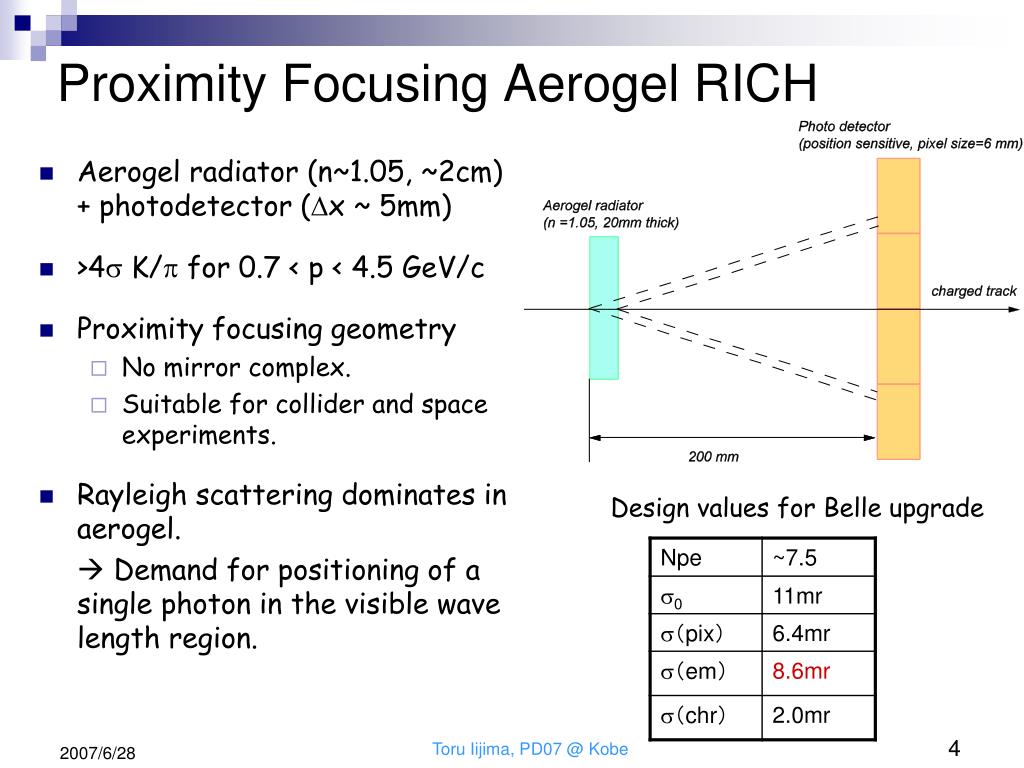 Proximity Focusing Aerogel RICH

Aerogel radiator (n~1.05, ~2cm) + photodetector ($\Delta$x ~ 5mm)

>4$\sigma$ K/$\pi$ for 0.7 < p < 4.5 GeV/c

Proximity focusing geometry

No mirror complex.

Suitable for collider and space experiments.

Rayleigh scattering dominates in aerogel.

→ Demand for positioning of a single photon in the visible wave length region.

Photo detector
(position sensitive, pixel size=6 mm)

Aerogel radiator
(n =1.05, 20mm thick)

charged track

200 mm

Design values for Belle upgrade

| Npe | ~7.5 |
|---|---|
| $\sigma_0$ | 11mr |
| $\sigma$(pix) | 6.4mr |
| $\sigma$(em) | 8.6mr |
| $\sigma$(chr) | 2.0mr |

2007/6/28

Toru Iijima, PD07 @ Kobe

4